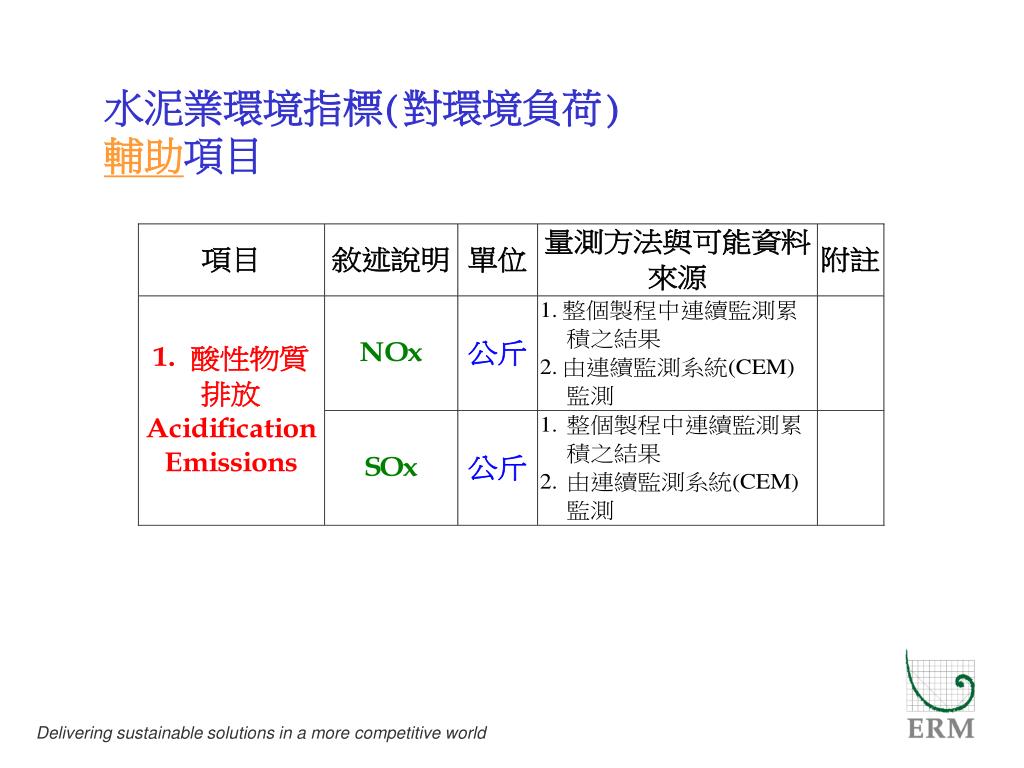 水泥業環境指標(對環境負荷)
輔助項目

| 項目 | 敘述說明 | 單位 | 量測方法與可能資料來源 | 附註 |
|---|---|---|---|---|
| 1. 酸性物質排放 Acidification Emissions | NOx | 公斤 | 1. 整個製程中連續監測累積之結果 2. 由連續監測系統(CEM)監測 | |
| | SOx | 公斤 | 1. 整個製程中連續監測累積之結果 2. 由連續監測系統(CEM)監測 | |

Delivering sustainable solutions in a more competitive world

ERM